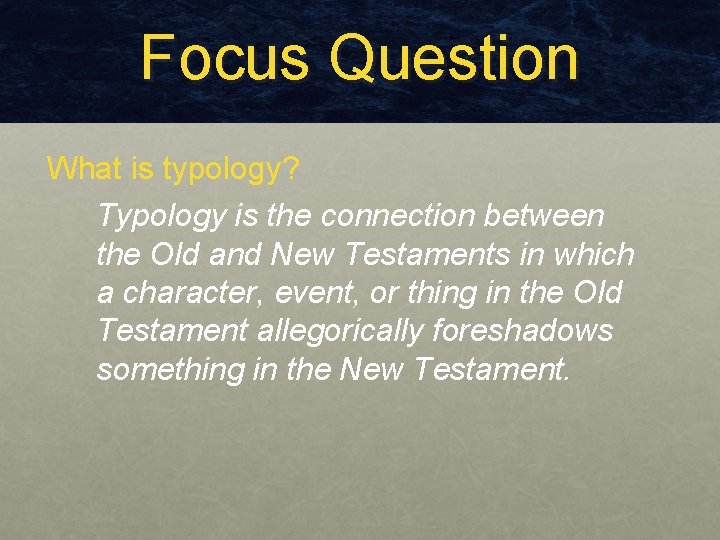 Focus Question

What is typology?

Typology is the connection between the Old and New Testaments in which a character, event, or thing in the Old Testament allegorically foreshadows something in the New Testament.